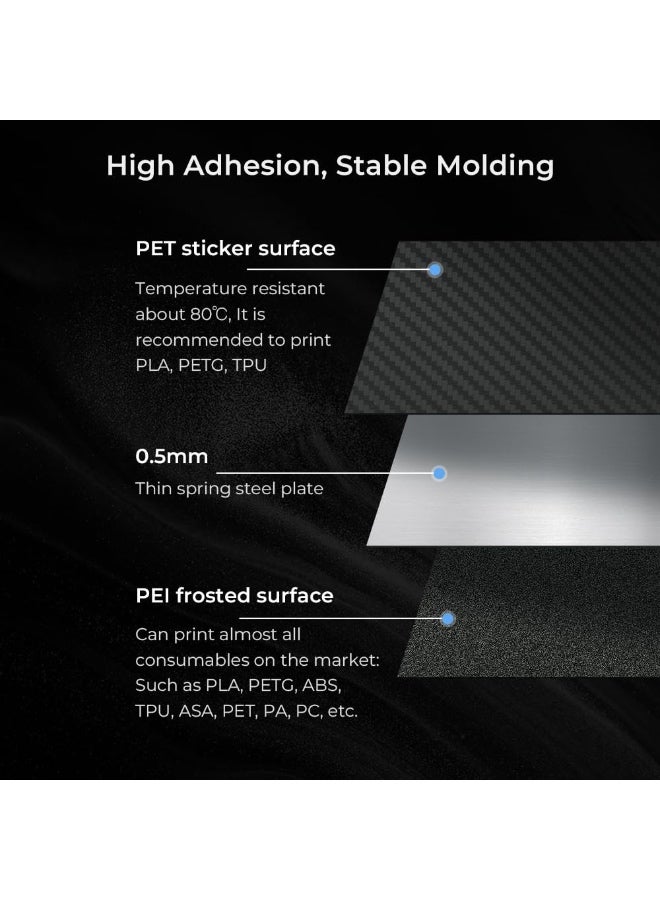 High Adhesion, Stable Molding

PET sticker surface

Temperature resistant about 80℃, It is recommended to print PLA, PETG, TPU

0.5mm

Thin spring steel plate

PEI frosted surface

Can print almost all consumables on the market: Such as PLA, PETG, ABS, TPU, ASA, PET, PA, PC, etc.